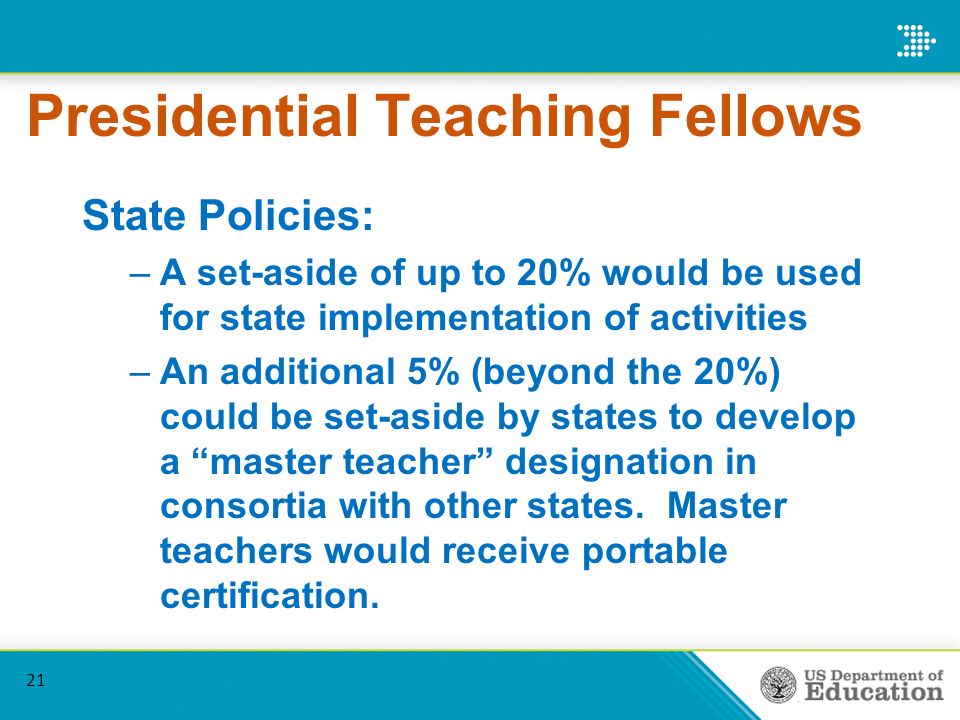 Presidential Teaching Fellows

State Policies:

– A set-aside of up to 20% would be used for state implementation of activities

– An additional 5% (beyond the 20%) could be set-aside by states to develop a “master teacher” designation in consortia with other states. Master teachers would receive portable certification.

21

US Department of Education